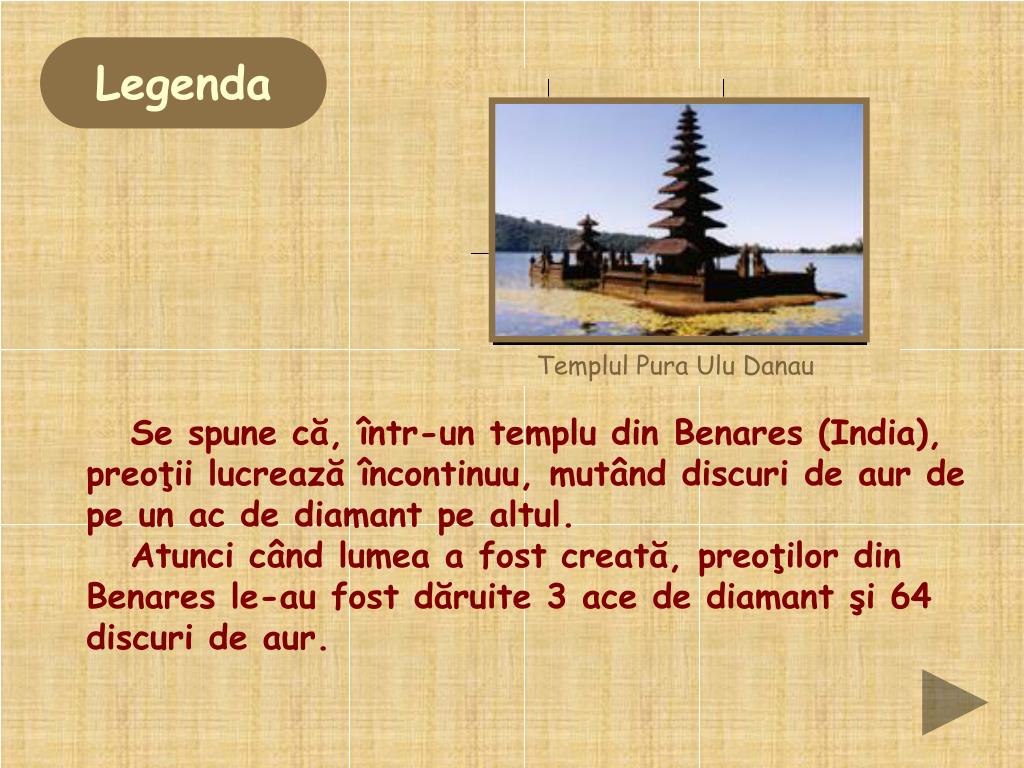 Legenda

Templul Pura Ulu Danau

Se spune că, într-un templu din Benares (India), preoţii lucrează încontinuu, mutând discuri de aur de pe un ac de diamant pe altul.

Atunci când lumea a fost creată, preoţilor din Benares le-au fost dăruite 3 ace de diamant şi 64 discuri de aur.